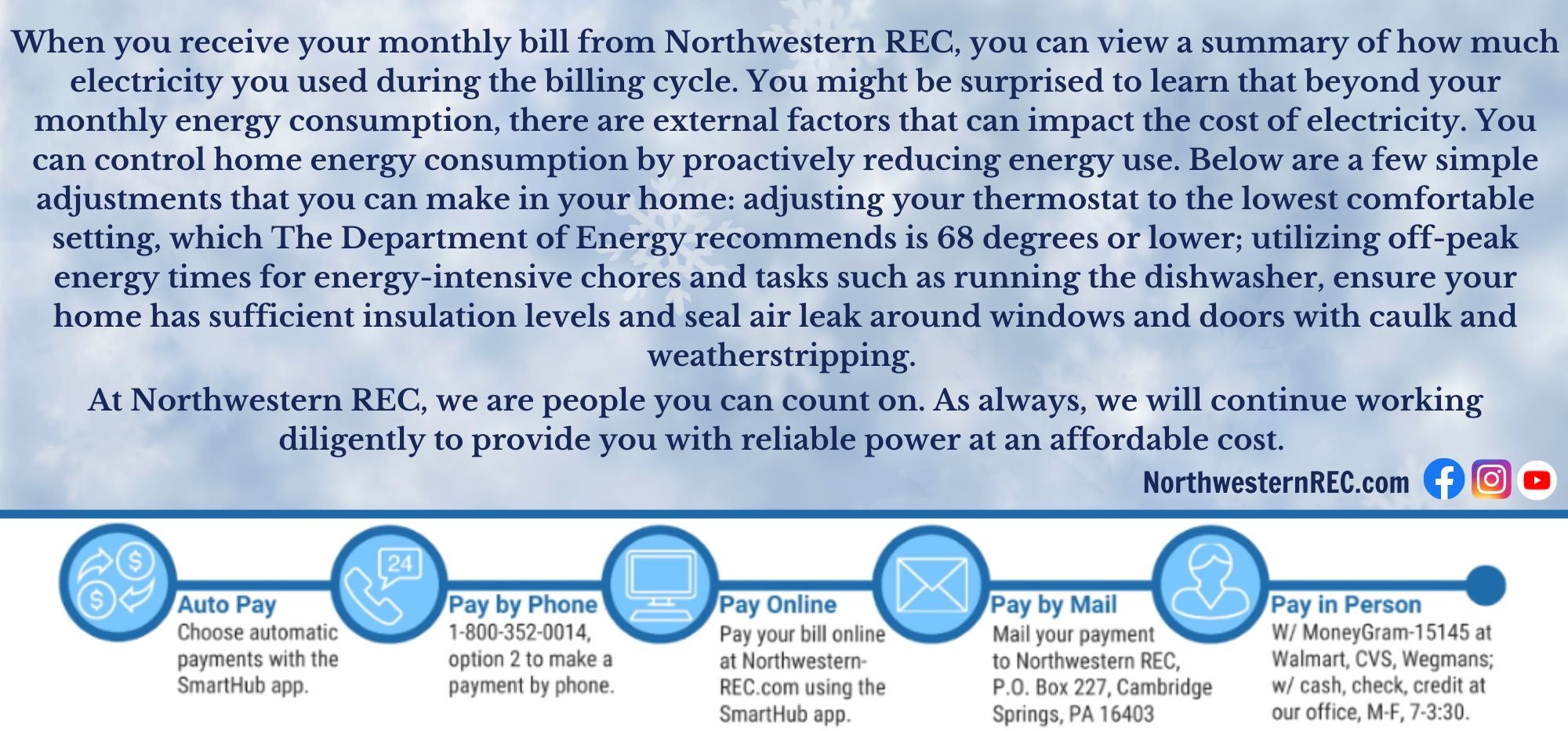 When you receive your monthly bill from Northwestern REC, you can view a summary of how much electricity you used during the billing cycle. You might be surprised to learn that beyond your monthly energy consumption, there are external factors that can impact the cost of electricity. You can control home energy consumption by proactively reducing energy use. Below are a few simple adjustments that you can make in your home: adjusting your thermostat to the lowest comfortable setting, which The Department of Energy recommends is 68 degrees or lower; utilizing off-peak energy times for energy-intensive chores and tasks such as running the dishwasher, ensure your home has sufficient insulation levels and seal air leak around windows and doors with caulk and weatherstripping.

At Northwestern REC, we are people you can count on. As always, we will continue working diligently to provide you with reliable power at an affordable cost.

NorthwesternREC.com

24

Auto Pay
Choose automatic payments with the SmartHub app.

Pay by Phone
1-800-352-0014, option 2 to make a payment by phone.

Pay Online
Pay your bill online at Northwestern-REC.com using the SmartHub app.

Pay by Mail
Mail your payment to Northwestern REC, P.O. Box 227, Cambridge Springs, PA 16403

Pay in Person
W/ MoneyGram-15145 at Walmart, CVS, Wegmans; w/ cash, check, credit at our office, M-F, 7-3:30.